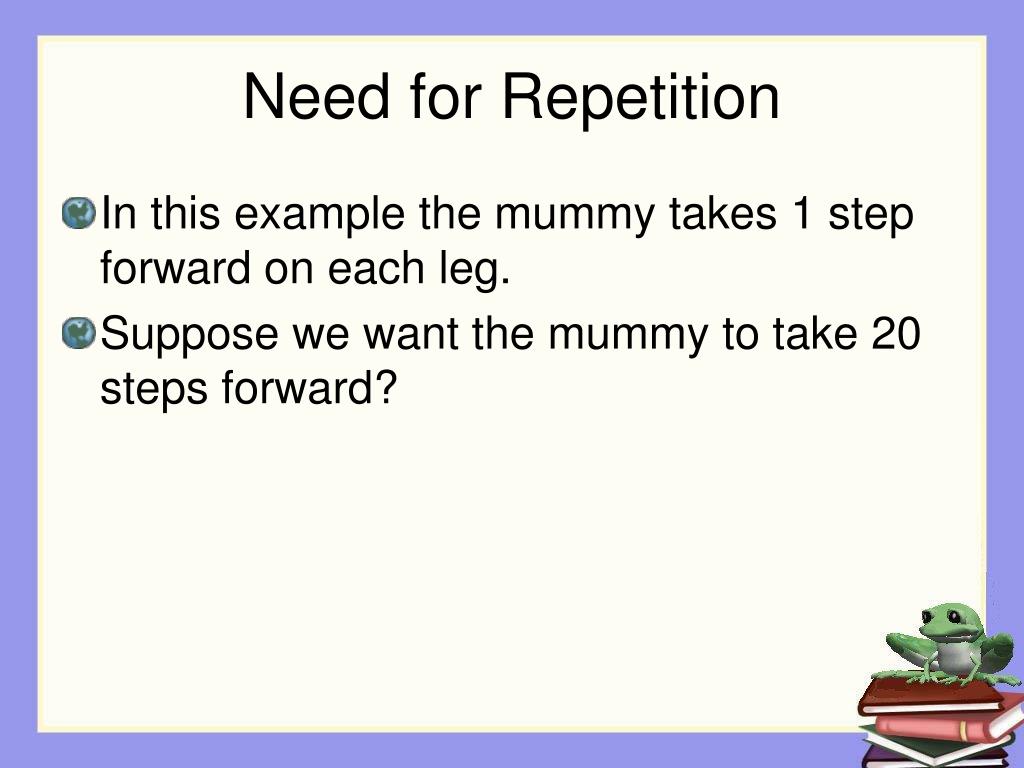 Need for Repetition

In this example the mummy takes 1 step forward on each leg.

Suppose we want the mummy to take 20 steps forward?